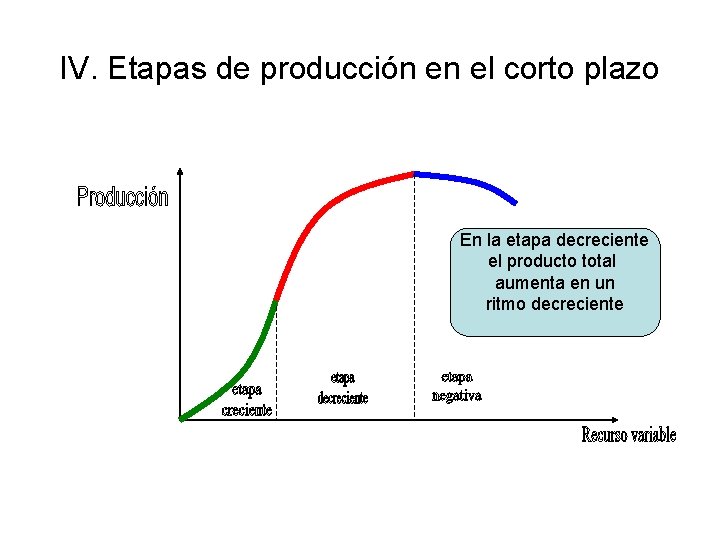 IV. Etapas de producción en el corto plazo

Producción

En la etapa decreciente el producto total aumenta en un ritmo decreciente

etapa creciente

etapa decreciente

etapa negativa

Recurso variable